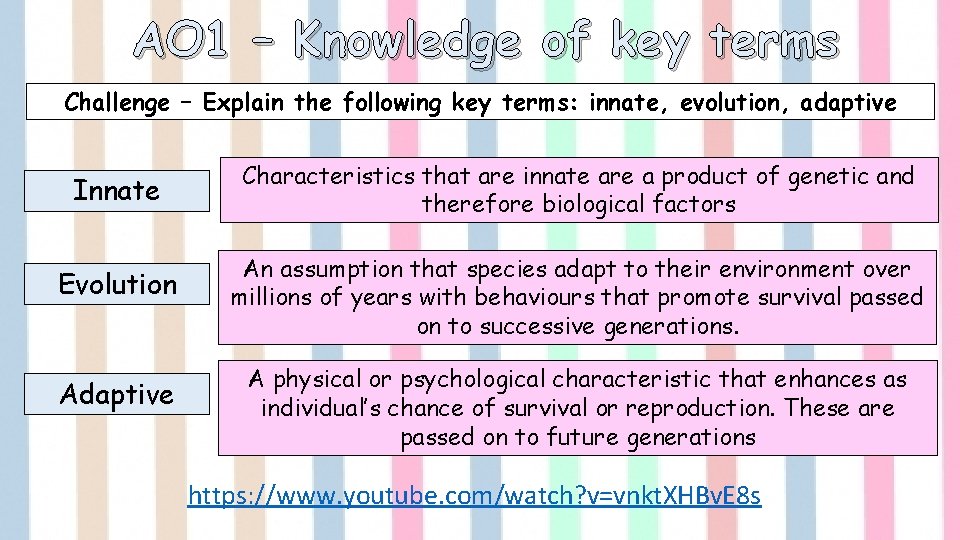 AO1 – Knowledge of key terms

Challenge – Explain the following key terms: innate, evolution, adaptive

Innate

Characteristics that are innate are a product of genetic and therefore biological factors

Evolution

An assumption that species adapt to their environment over millions of years with behaviours that promote survival passed on to successive generations.

Adaptive

A physical or psychological characteristic that enhances as individual's chance of survival or reproduction. These are passed on to future generations

https://www.youtube.com/watch?v=vnktXHBvE8s